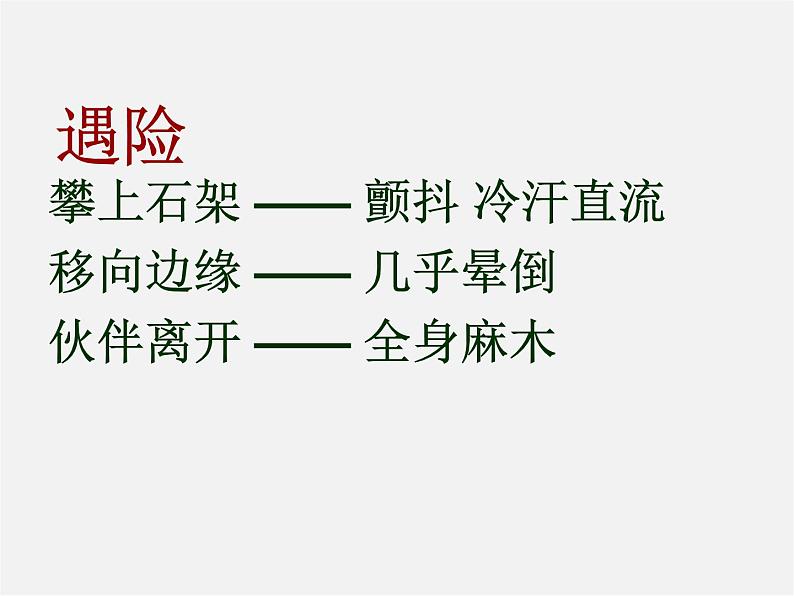 遇险

攀上石架 —— 颤抖 冷汗直流

移向边缘 —— 几乎晕倒

伙伴离开 —— 全身麻木